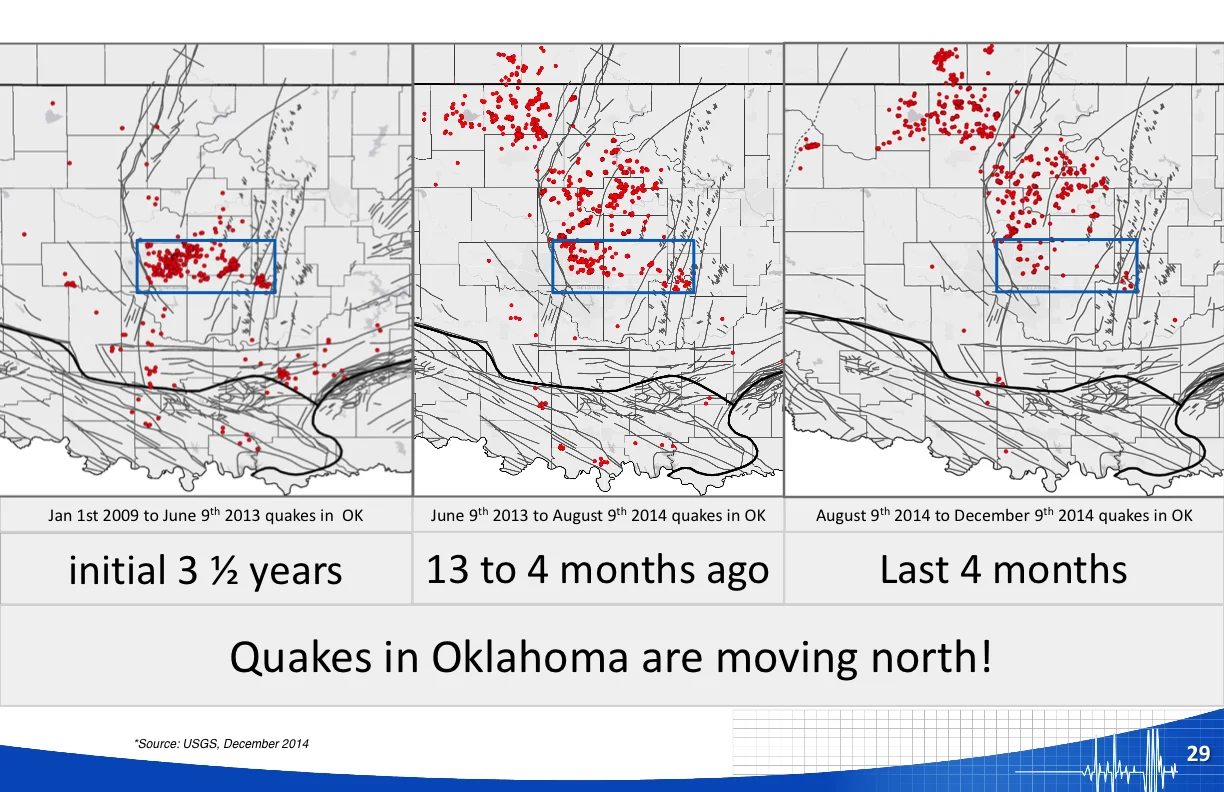 | Jan 1st 2009 to June 9$^{th}$ 2013 quakes in OK | June 9$^{th}$ 2013 to August 9$^{th}$ 2014 quakes in OK | August 9$^{th}$ 2014 to December 9$^{th}$ 2014 quakes in OK |
|---|---|---|
| initial 3 ½ years | 13 to 4 months ago | Last 4 months |

Quakes in Oklahoma are moving north!

*Source: USGS, December 2014

29